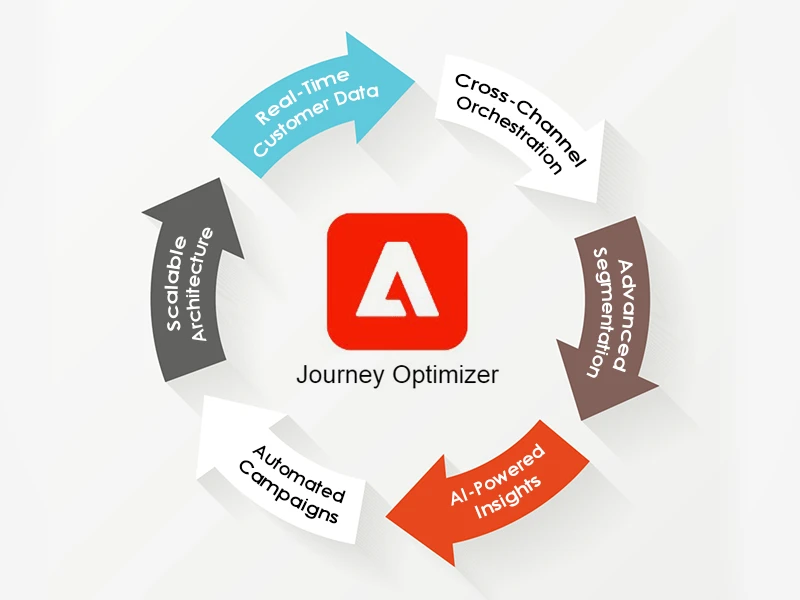 Real-Time Customer Data

Cross-Channel Orchestration

Advanced Segmentation

AI-Powered Insights

Automated Campaigns

Scalable Architecture

Journey Optimizer